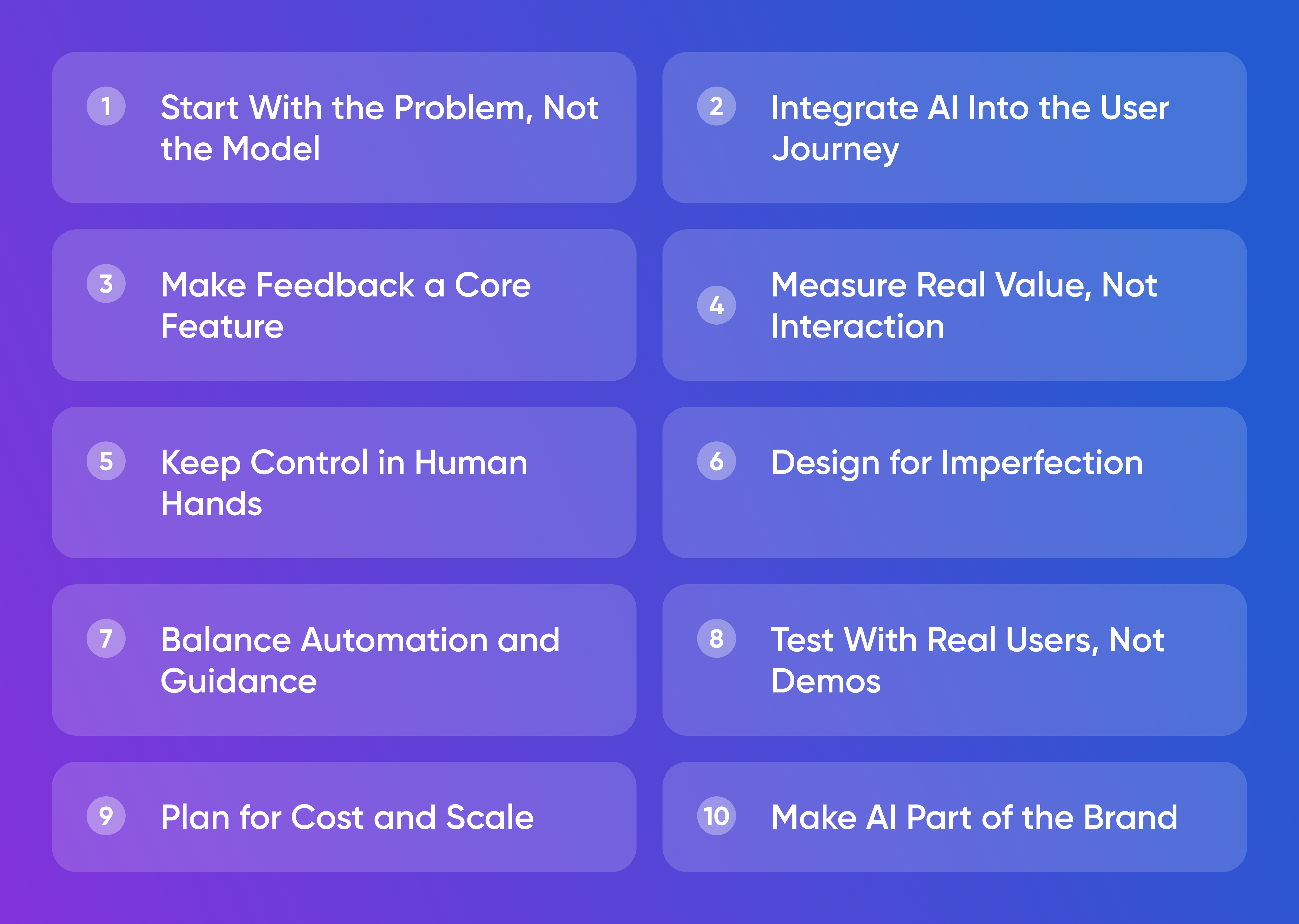 1 Start With the Problem, Not the Model

2 Integrate AI Into the User Journey

3 Make Feedback a Core Feature

4 Measure Real Value, Not Interaction

5 Keep Control in Human Hands

6 Design for Imperfection

7 Balance Automation and Guidance

8 Test With Real Users, Not Demos

9 Plan for Cost and Scale

10 Make AI Part of the Brand